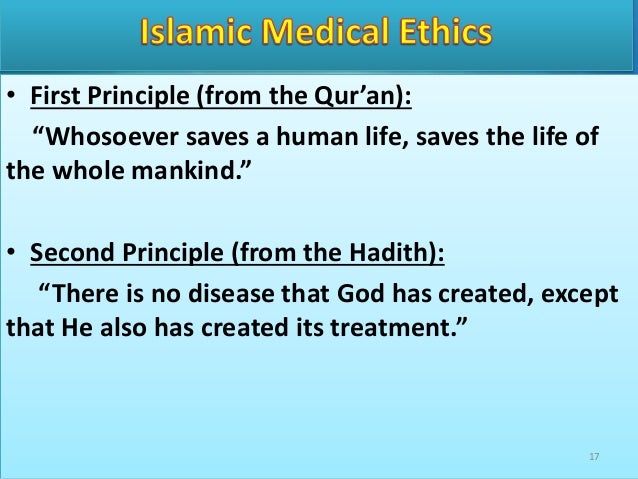 Islamic Medical Ethics

• First Principle (from the Qur'an):

"Whosoever saves a human life, saves the life of the whole mankind."

• Second Principle (from the Hadith):

"There is no disease that God has created, except that He also has created its treatment."

17